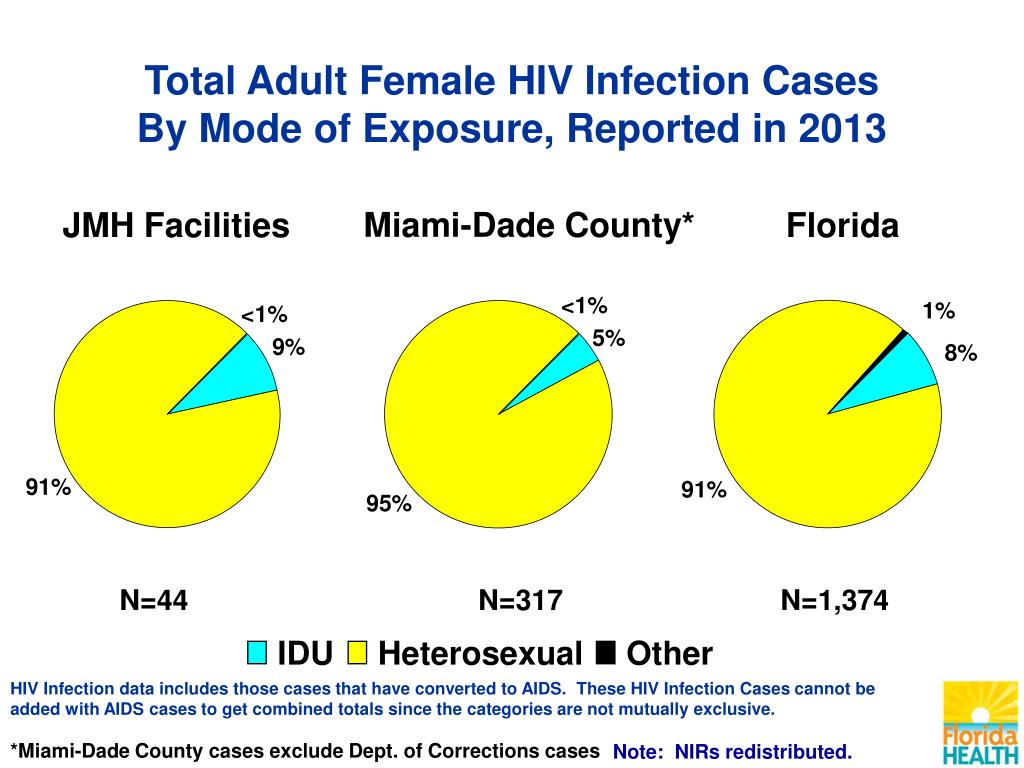 Total Adult Female HIV Infection Cases
By Mode of Exposure, Reported in 2013

JMH Facilities

<1%
9%
91%

N=44

Miami-Dade County*

<1%
5%
95%

N=317

Florida

1%
8%
91%

N=1,374

IDU Heterosexual Other

HIV Infection data includes those cases that have converted to AIDS. These HIV Infection Cases cannot be added with AIDS cases to get combined totals since the categories are not mutually exclusive.

*Miami-Dade County cases exclude Dept. of Corrections cases

Note: NIRs redistributed.

Florida HEALTH